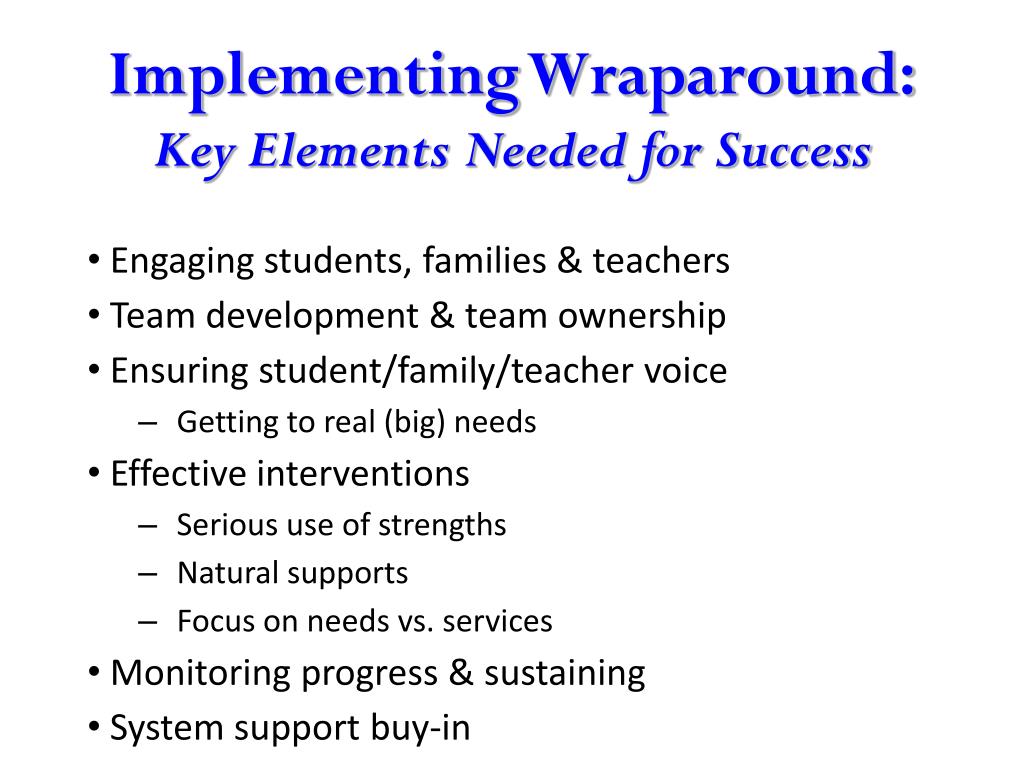 Implementing Wraparound:
Key Elements Needed for Success

• Engaging students, families & teachers
• Team development & team ownership
• Ensuring student/family/teacher voice
– Getting to real (big) needs
• Effective interventions
– Serious use of strengths
– Natural supports
– Focus on needs vs. services
• Monitoring progress & sustaining
• System support buy-in